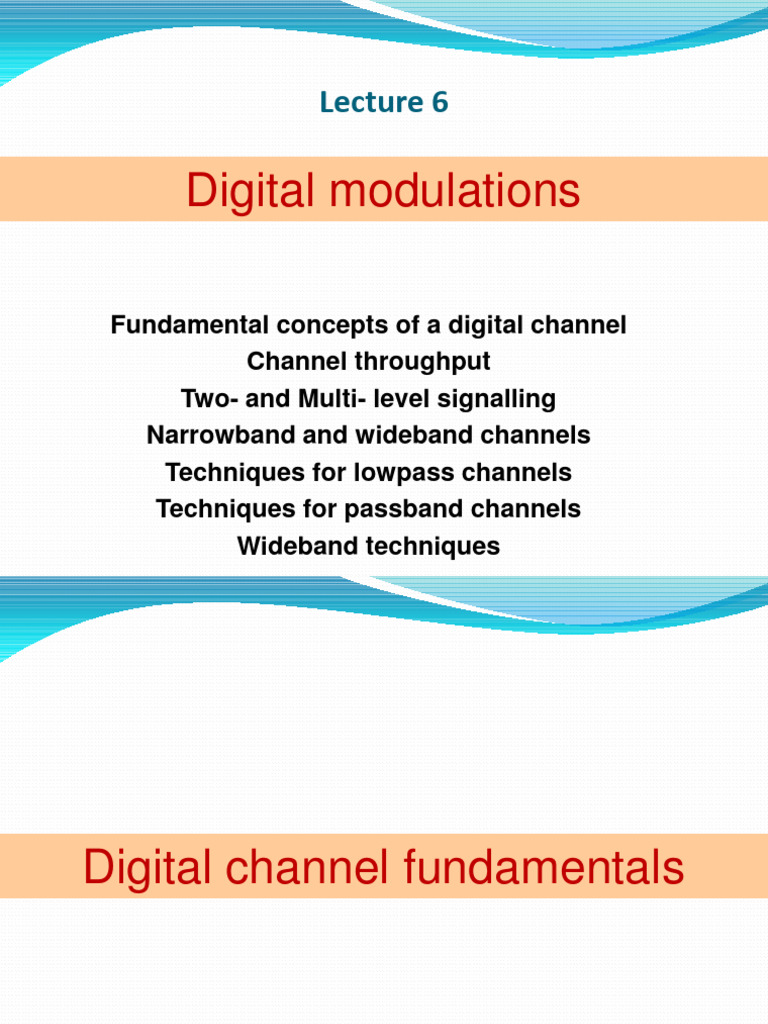 Lecture 6

Digital modulations

Fundamental concepts of a digital channel
Channel throughput
Two- and Multi- level signalling
Narrowband and wideband channels
Techniques for lowpass channels
Techniques for passband channels
Wideband techniques

Digital channel fundamentals